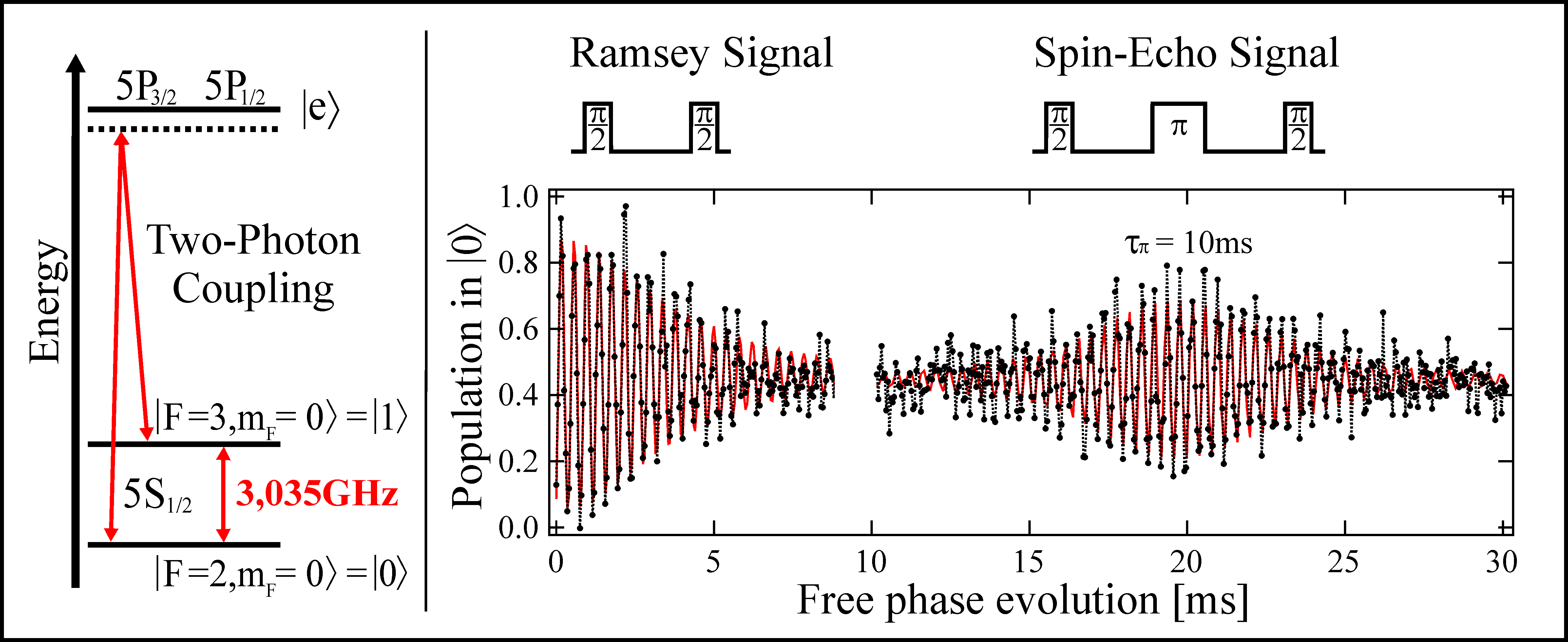 Energy

$5P_{3/2}$ $5P_{1/2}$ $|e\rangle$

Two-Photon Coupling

$|F=3, m_F=0\rangle = |1\rangle$

$5S_{1/2}$

3,035GHz

$|F=2, m_F=0\rangle = |0\rangle$

Ramsey Signal

$\frac{\pi}{2}$ $\frac{\pi}{2}$

Spin-Echo Signal

$\frac{\pi}{2}$ $\pi$ $\frac{\pi}{2}$

$\tau_\pi = 10$ms

Population in $|0\rangle$

1.0
0.8
0.6
0.4
0.2
0.0

0 5 10 15 20 25 30

Free phase evolution [ms]